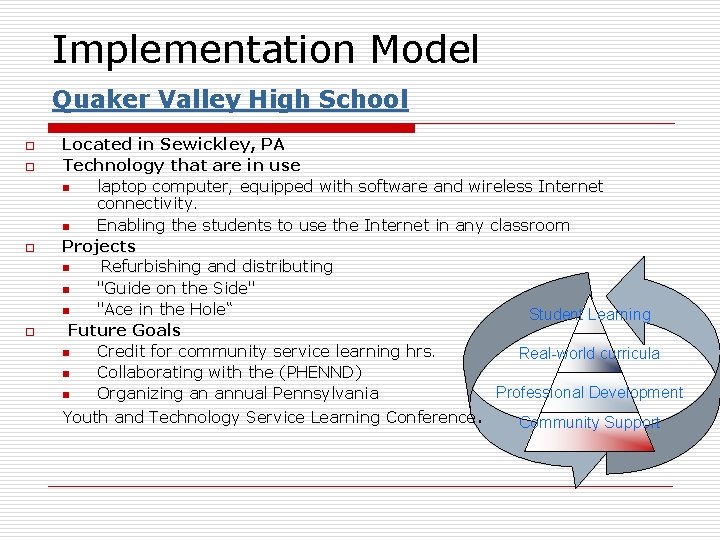 Implementation Model

Quaker Valley High School

Located in Sewickley, PA
Technology that are in use
laptop computer, equipped with software and wireless Internet connectivity.
Enabling the students to use the Internet in any classroom
Projects
Refurbishing and distributing
"Guide on the Side"
"Ace in the Hole"
Future Goals
Credit for community service learning hrs.
Collaborating with the (PHENND)
Organizing an annual Pennsylvania
Youth and Technology Service Learning Conference.

Student Learning
Real-world curricula
Professional Development
Community Support